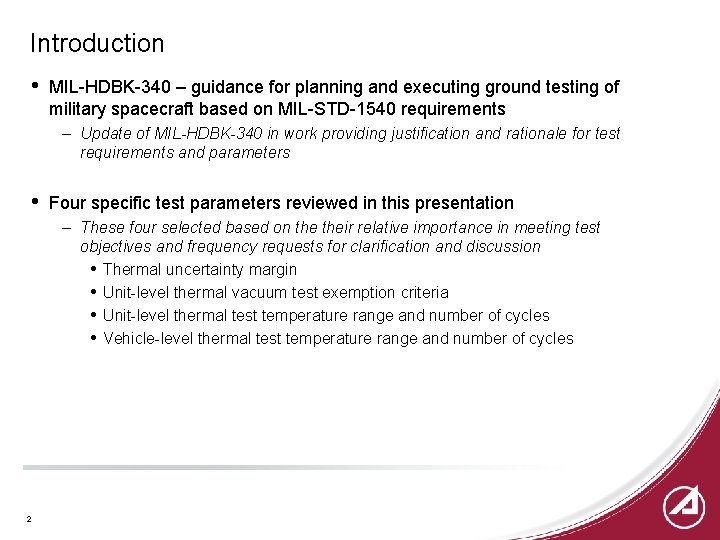 Introduction

• MIL-HDBK-340 – guidance for planning and executing ground testing of military spacecraft based on MIL-STD-1540 requirements

– Update of MIL-HDBK-340 in work providing justification and rationale for test requirements and parameters

• Four specific test parameters reviewed in this presentation

– These four selected based on the their relative importance in meeting test objectives and frequency requests for clarification and discussion

• Thermal uncertainty margin

• Unit-level thermal vacuum test exemption criteria

• Unit-level thermal test temperature range and number of cycles

• Vehicle-level thermal test temperature range and number of cycles

2